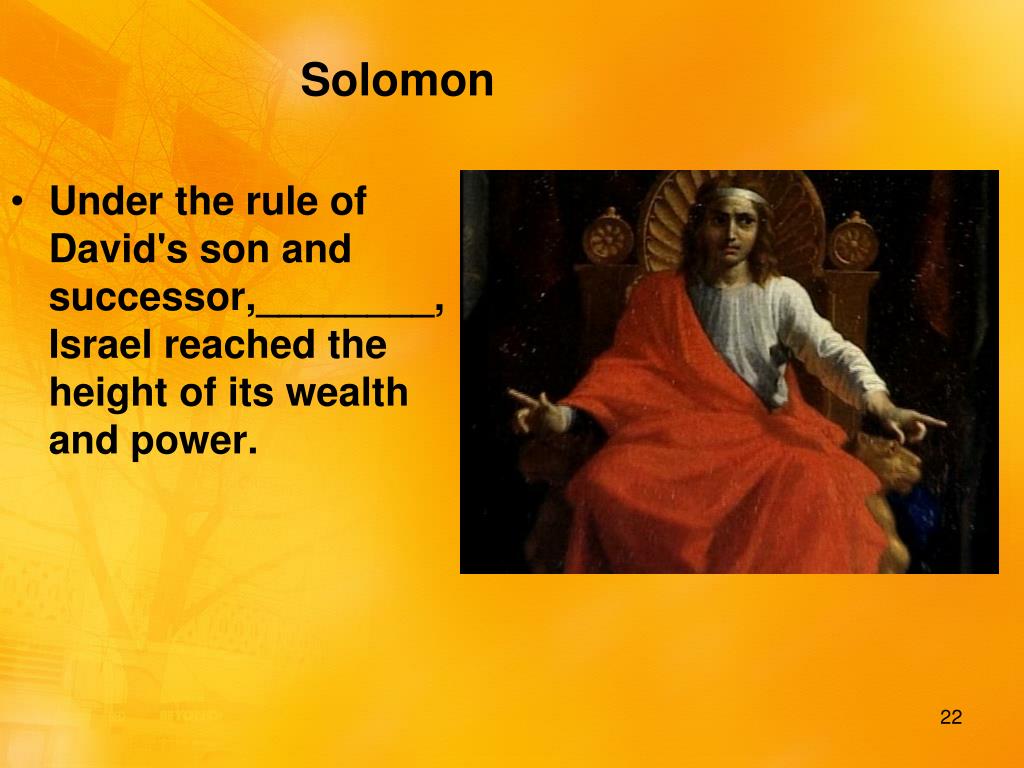 Solomon

• Under the rule of David's son and successor,________, Israel reached the height of its wealth and power.

22